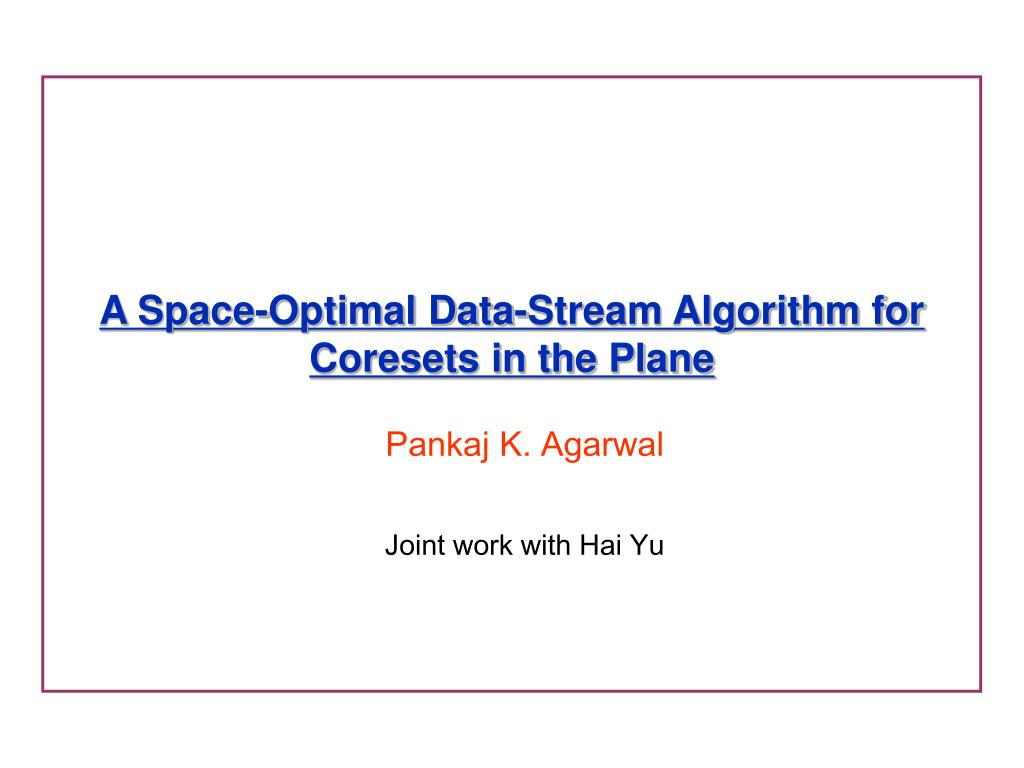 A Space-Optimal Data-Stream Algorithm for Coresets in the Plane

Pankaj K. Agarwal

Joint work with Hai Yu